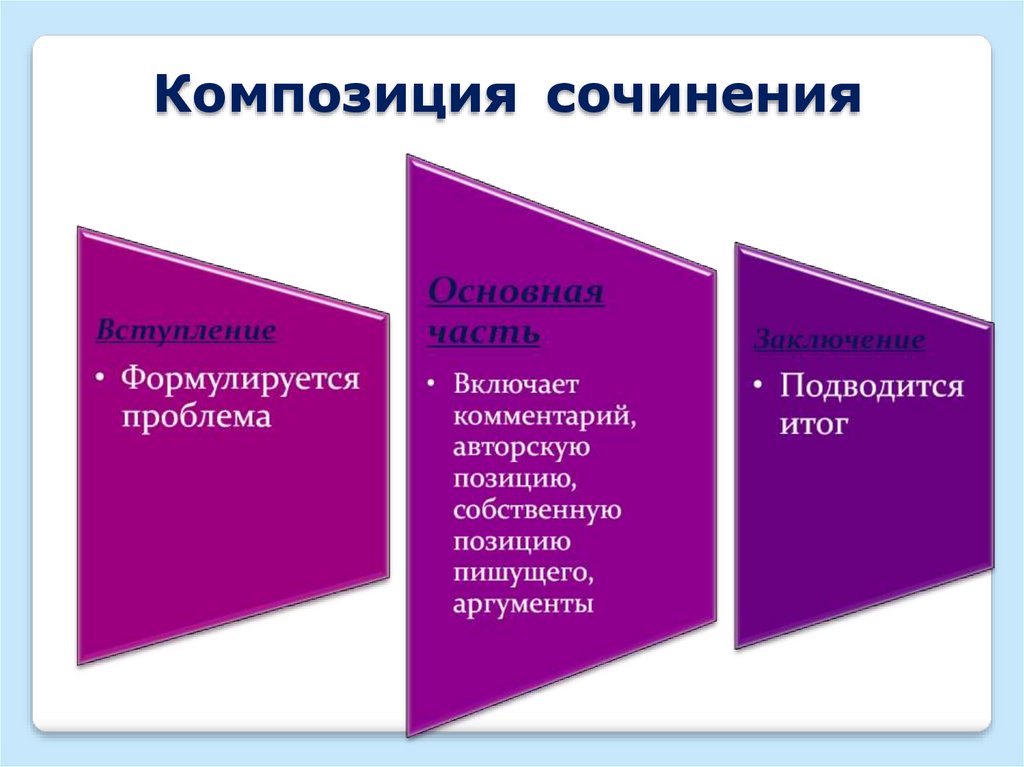 Композиция сочинения

Вступление

• Формулируется проблема

Основная часть

• Включает комментарий, авторскую позицию, собственную позицию пишущего, аргументы

Заключение

• Подводится итог